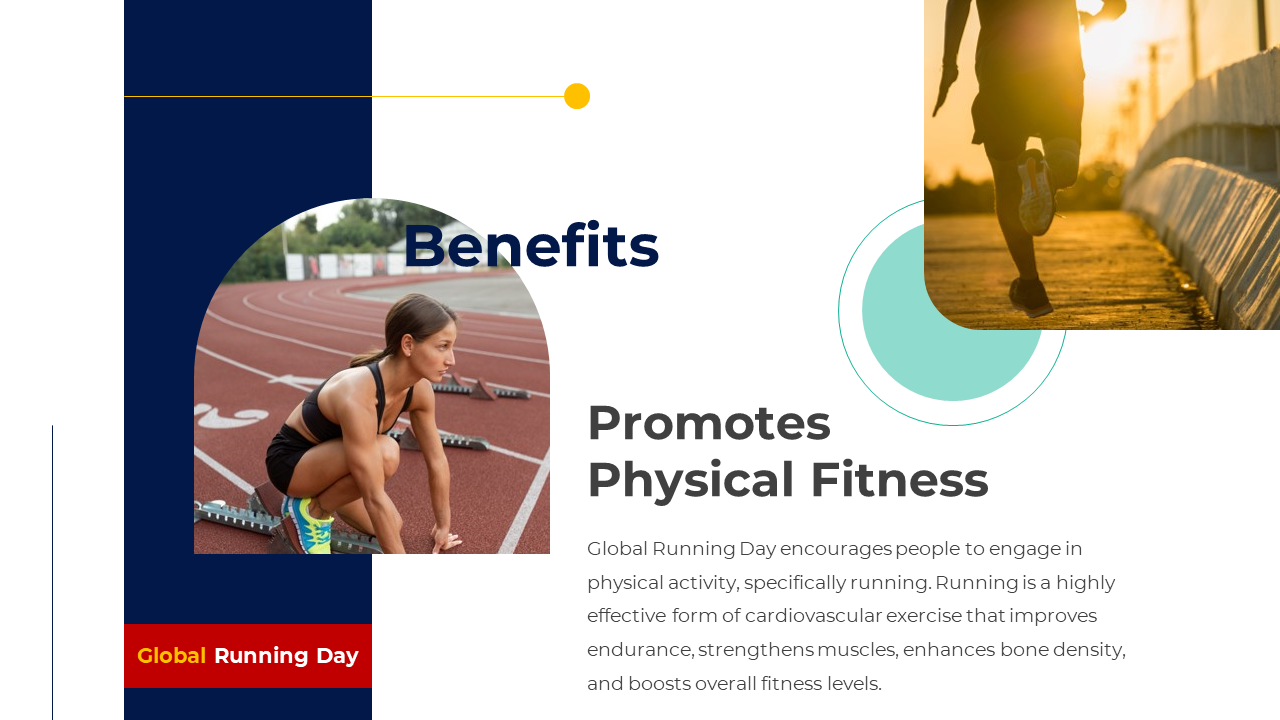 Benefits

Promotes Physical Fitness

Global Running Day encourages people to engage in physical activity, specifically running. Running is a highly effective form of cardiovascular exercise that improves endurance, strengthens muscles, enhances bone density, and boosts overall fitness levels.

Global Running Day